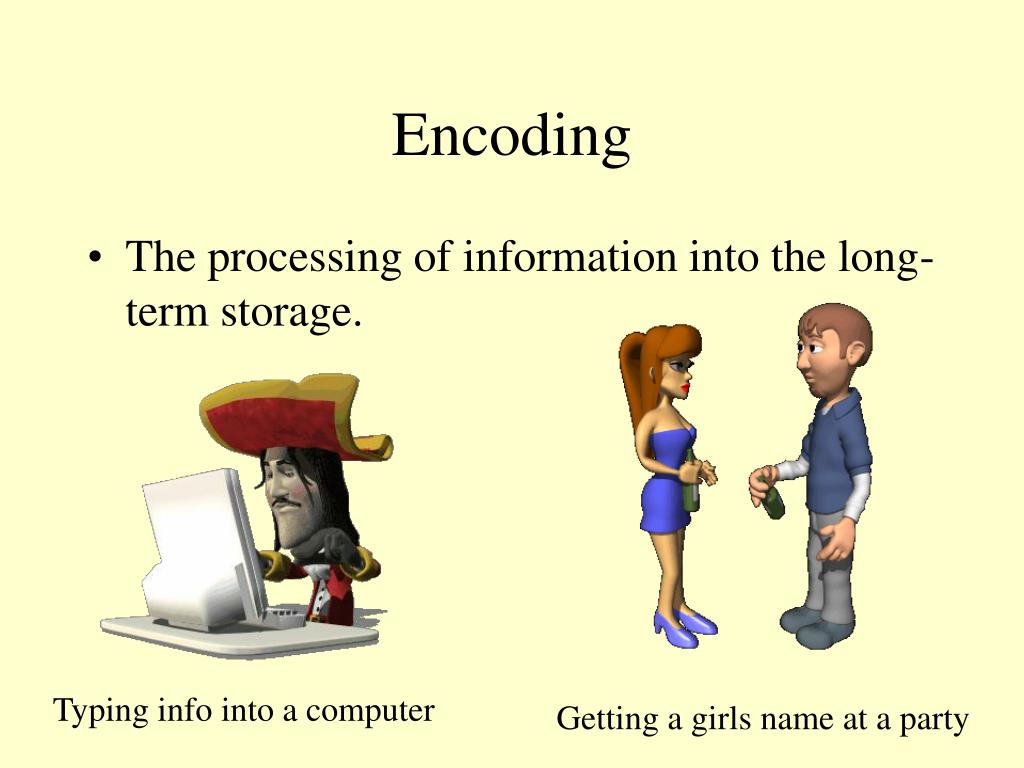 Encoding

• The processing of information into the long-term storage.

Typing info into a computer

Getting a girls name at a party